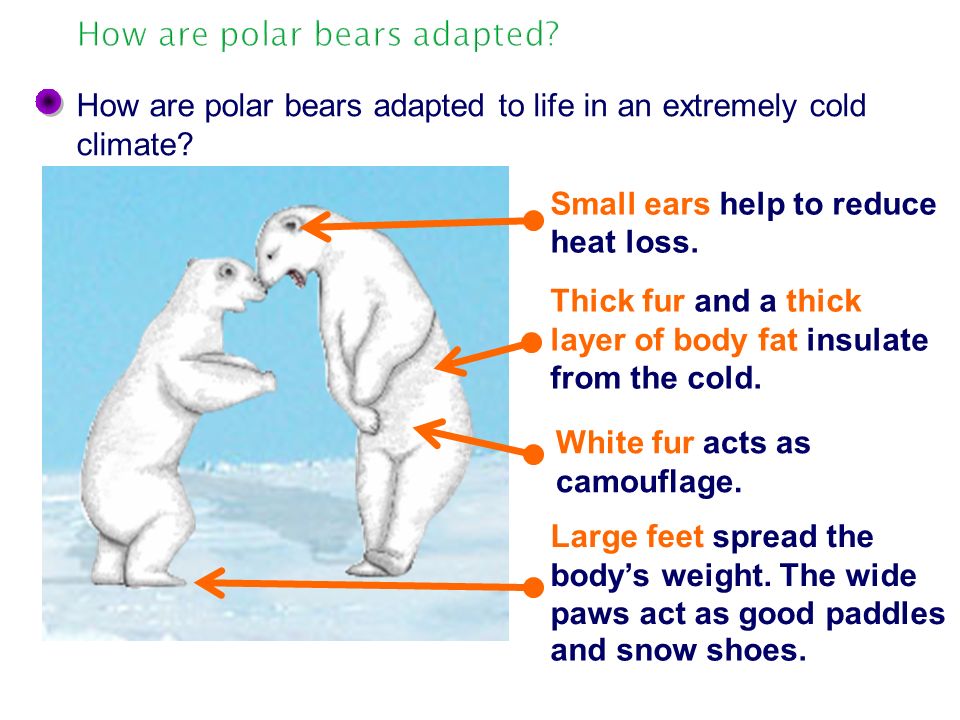 How are polar bears adapted?

How are polar bears adapted to life in an extremely cold climate?

Small ears help to reduce heat loss.

Thick fur and a thick layer of body fat insulate from the cold.

White fur acts as camouflage.

Large feet spread the body's weight. The wide paws act as good paddles and snow shoes.